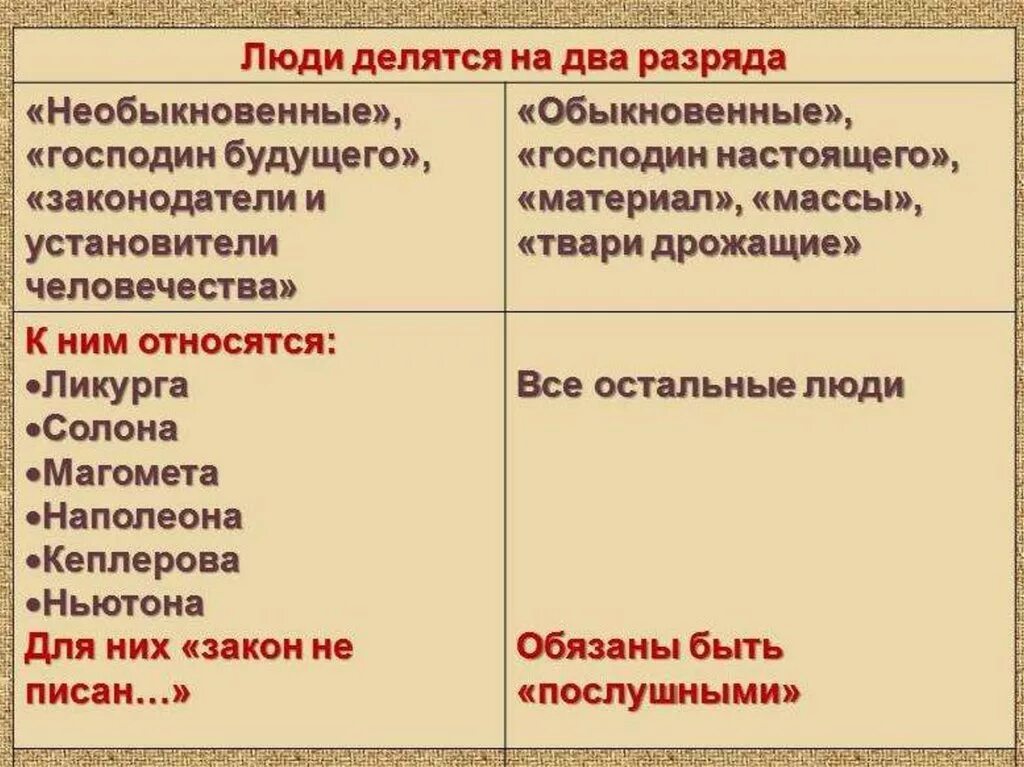 | Люди делятся на два разряда | |
|---|---|
| «Необыкновенные», «господин будущего», «законодатели и установители человечества» | «Обыкновенные», «господин настоящего», «материал», «массы», «твари дрожащие» |
| К ним относятся: •Ликурга •Солона •Магомета •Наполеона •Кеплерова •Ньютона Для них «закон не писан…» | Все остальные люди Обязаны быть «послушными» |